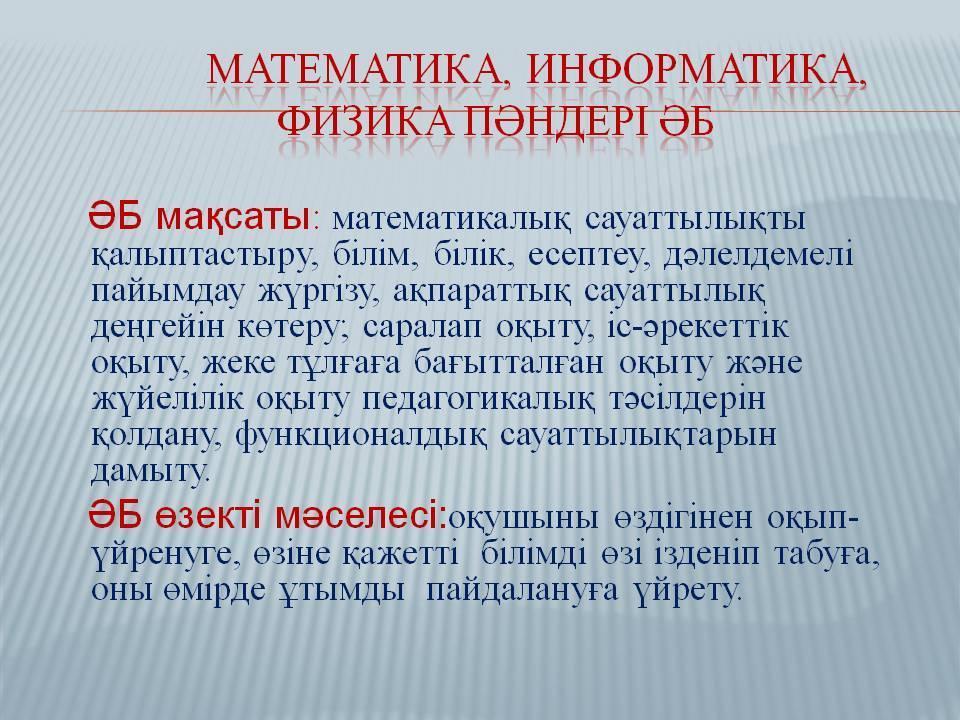 МАТЕМАТИКА, ИНФОРМАТИКА, ФИЗИКА ПӘНДЕРІ ӘБ

ӘБ мақсаты: математикалық сауаттылықты қалыптастыру, білім, білік, есептеу, дәлелдемелі пайымдау жүргізу, ақпараттық сауаттылық деңгейін көтеру; саралап оқыту, іс-әрекеттік оқыту, жеке тұлғаға бағытталған оқыту және жүйелілік оқыту педагогикалық тәсілдерін қолдану, функционалдық сауаттылықтарын дамыту.

ӘБ өзекті мәселесі:оқушыны өздігінен оқып-үйренуге, өзіне қажетті білімді өзі ізденіп табуға, оны өмірде ұтымды пайдалануға үйрету.